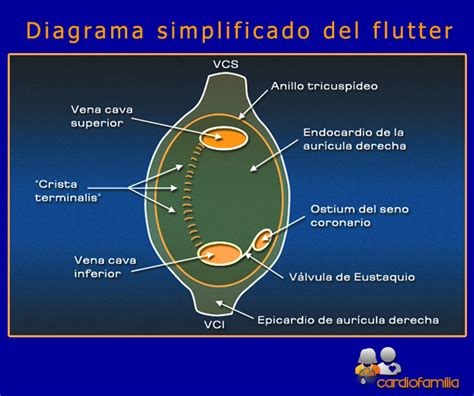 Diagrama simplificado del flutter

VCS

Anillo tricuspídeo

Vena cava superior

Endocardio de la aurícula derecha

"Crista terminalis"

Ostium del seno coronario

Vena cava inferior

Válvula de Eustaquio

Epicardio de aurícula derecha

VCI

cardiofamilia